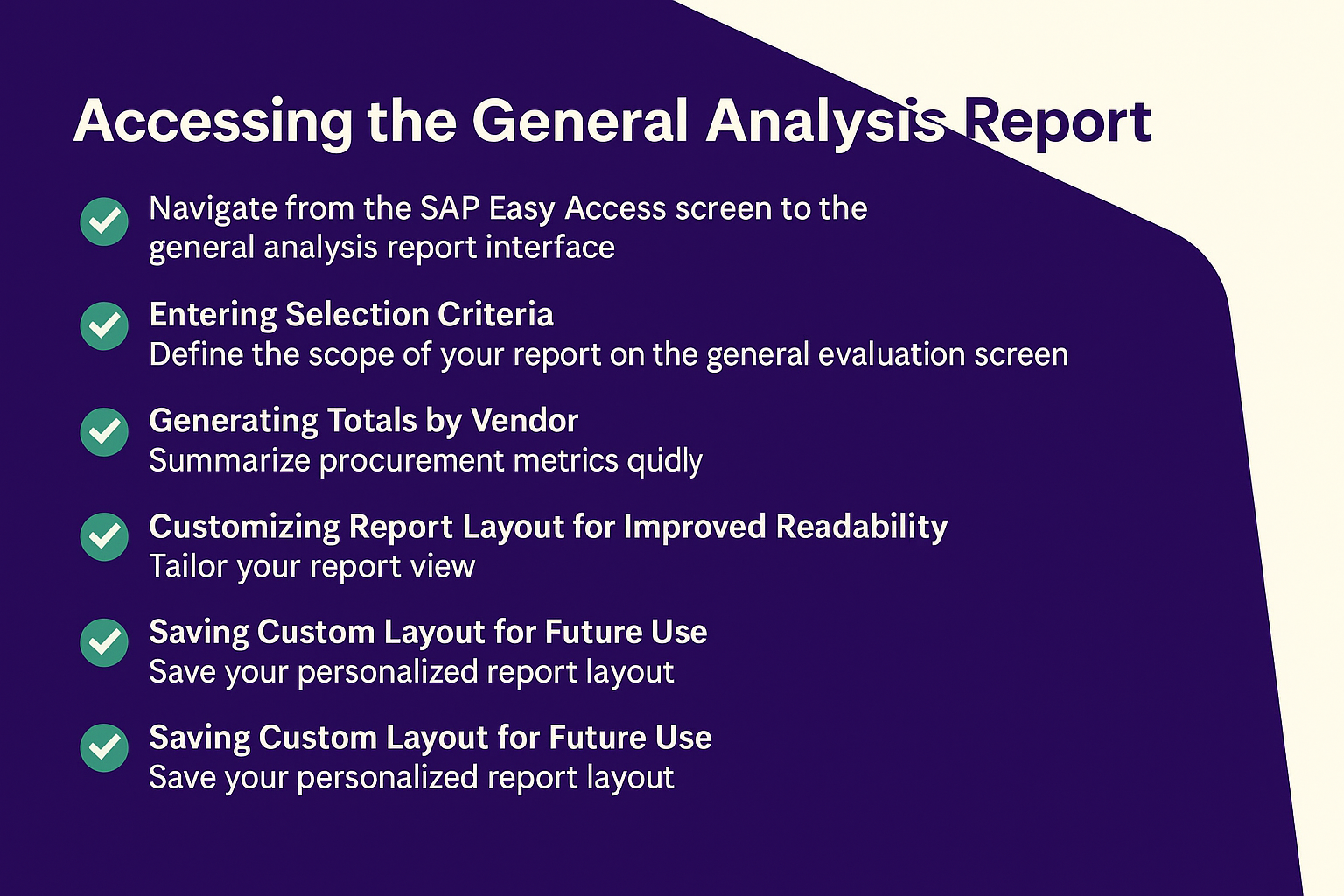 Accessing the General Analysis Report

Navigate from the SAP Easy Access screen to the general analysis report interface

Entering Selection Criteria
Define the scope of your report on the general evaluation screen

Generating Totals by Vendor
Summarize procurement metrics qudly

Customizing Report Layout for Improved Readability
Tailor your report view

Saving Custom Layout for Future Use
Save your personalized report layout

Saving Custom Layout for Future Use
Save your personalized report layout